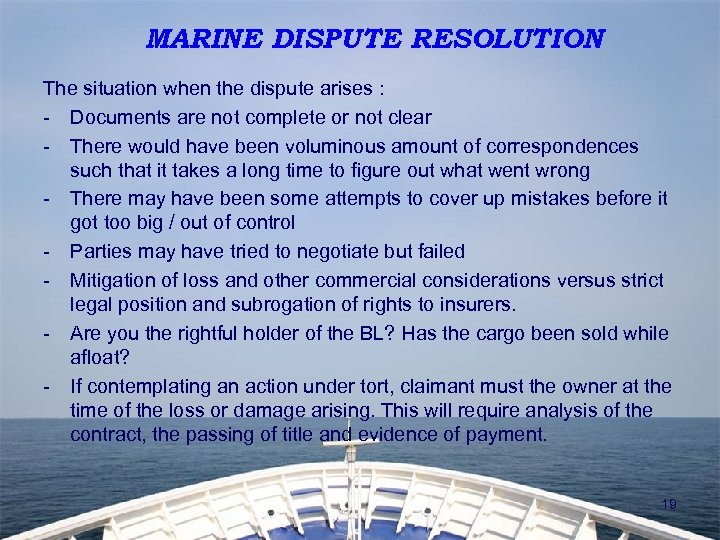 MARINE DISPUTE RESOLUTION

The situation when the dispute arises :

- Documents are not complete or not clear
- There would have been voluminous amount of correspondences such that it takes a long time to figure out what went wrong
- There may have been some attempts to cover up mistakes before it got too big / out of control
- Parties may have tried to negotiate but failed
- Mitigation of loss and other commercial considerations versus strict legal position and subrogation of rights to insurers.
- Are you the rightful holder of the BL? Has the cargo been sold while afloat?
- If contemplating an action under tort, claimant must the owner at the time of the loss or damage arising. This will require analysis of the contract, the passing of title and evidence of payment.

19